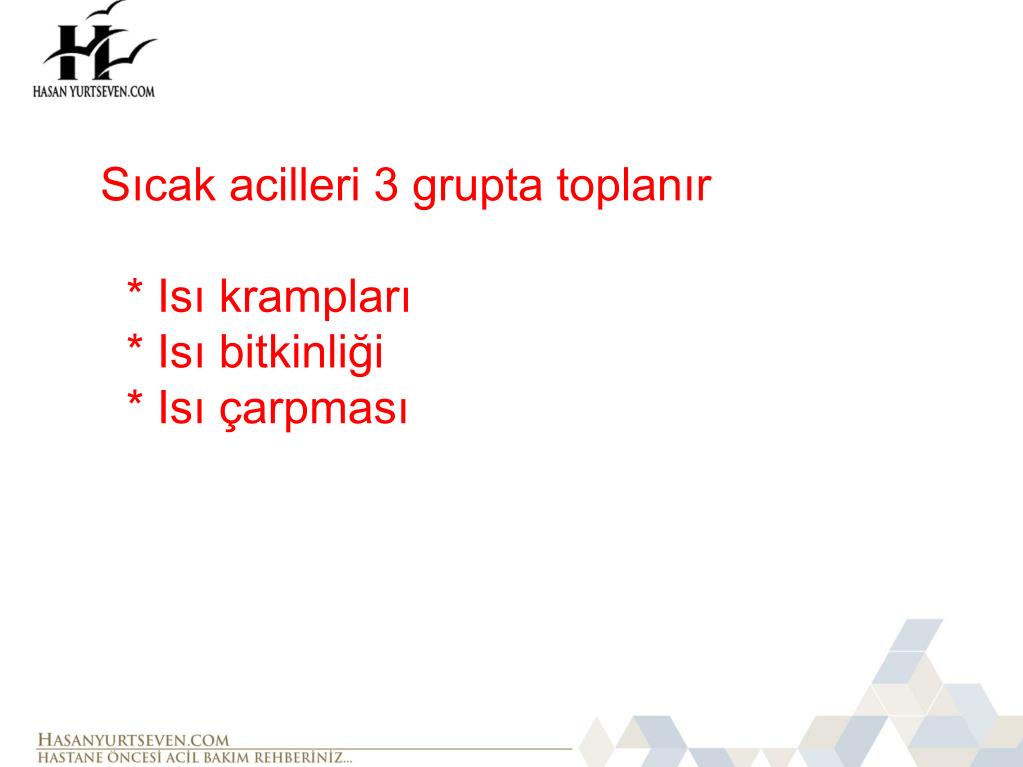 HASAN YURTSEVEN.COM

Sıcak acilleri 3 grupta toplanır

* Isı krampları
* Isı bitkinliği
* Isı çarpması

HASANYURTSEVEN.COM
HASTANE ÖNCESİ ACİL BAKIM REHBERİNİZ...